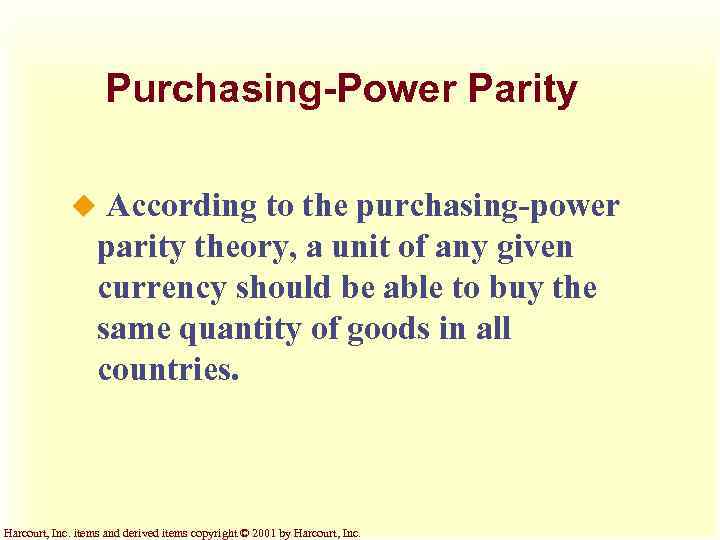 Purchasing-Power Parity

◆ According to the purchasing-power parity theory, a unit of any given currency should be able to buy the same quantity of goods in all countries.

Harcourt, Inc. items and derived items copyright © 2001 by Harcourt, Inc.